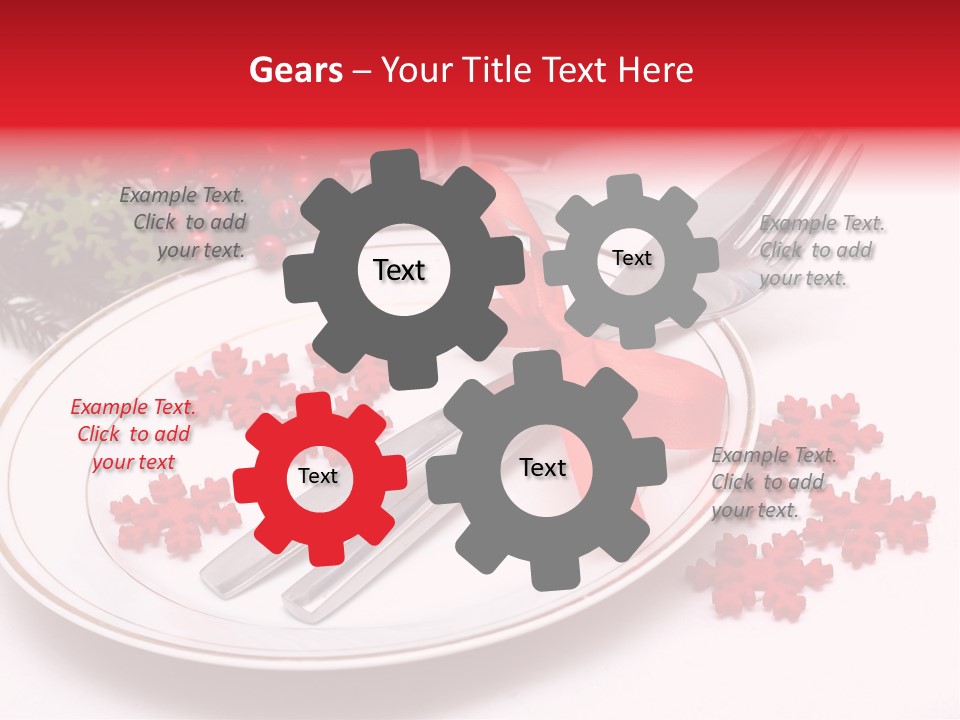 Gears – Your Title Text Here

Example Text. Click to add your text.

Text

Text

Example Text. Click to add your text.

Example Text. Click to add your text

Text

Text

Example Text. Click to add your text.